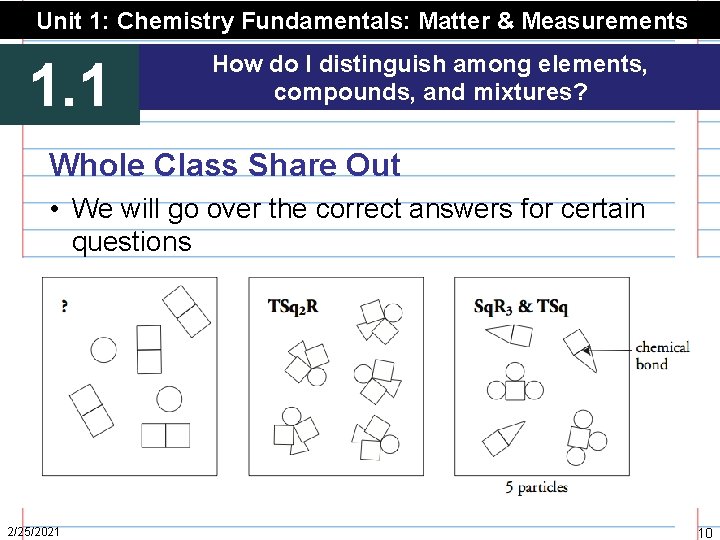 Unit 1: Chemistry Fundamentals: Matter & Measurements

1.1

How do I distinguish among elements, compounds, and mixtures?

Whole Class Share Out

• We will go over the correct answers for certain questions

?

$TSq_2R$

$SqR_3$ & $TSq$

chemical bond

5 particles

2/25/2021

10